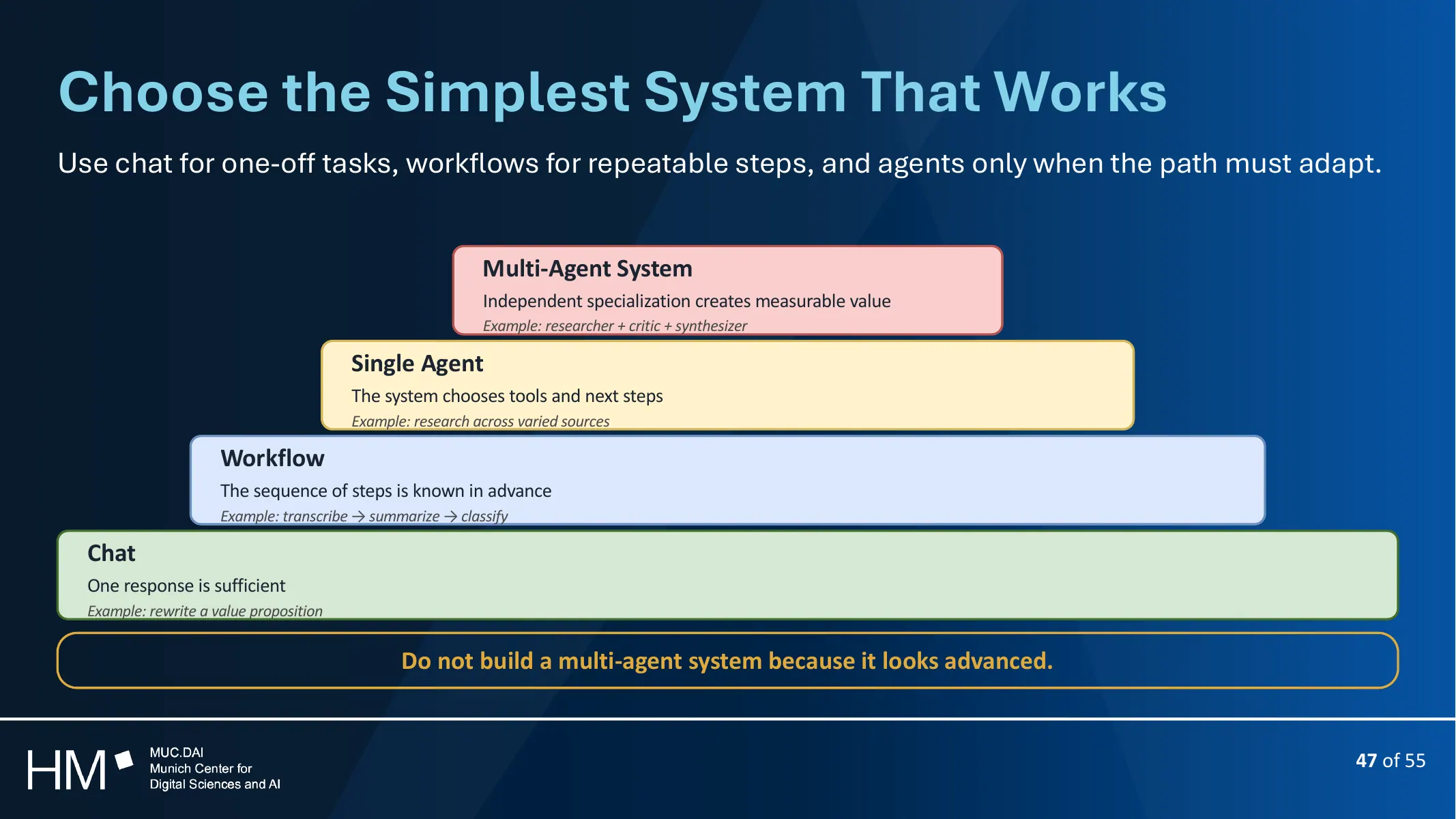 Choose the Simplest System That Works

Use chat for one-off tasks, workflows for repeatable steps, and agents only when the path must adapt.

Multi-Agent System
Independent specialization creates measurable value
Example: researcher + critic + synthesizer

Single Agent
The system chooses tools and next steps
Example: research across varied sources

Workflow
The sequence of steps is known in advance
Example: transcribe → summarize → classify

Chat
One response is sufficient
Example: rewrite a value proposition

Do not build a multi-agent system because it looks advanced.

HM
MUC.DAI
Munich Center for
Digital Sciences and AI

47 of 55